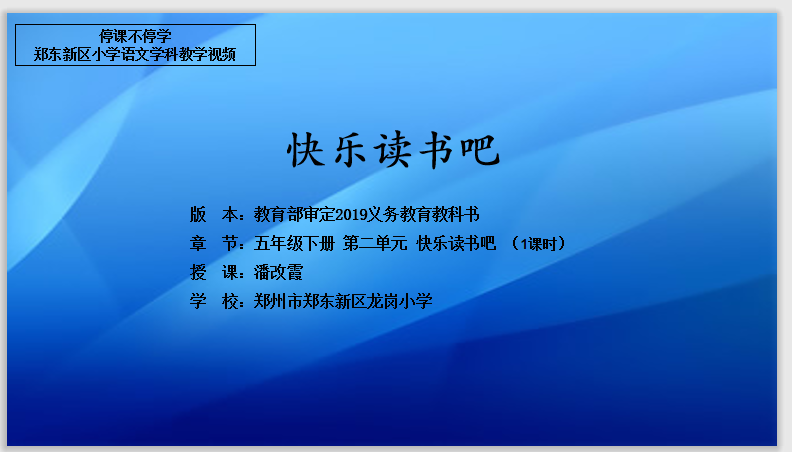 停课不停学
郑东新区小学语文学科教学视频

快乐读书吧

版　本：教育部审定2019义务教育教科书
章　节：五年级下册 第二单元 快乐读书吧 （1课时）
授　课：潘改霞
学　校：郑州市郑东新区龙岗小学